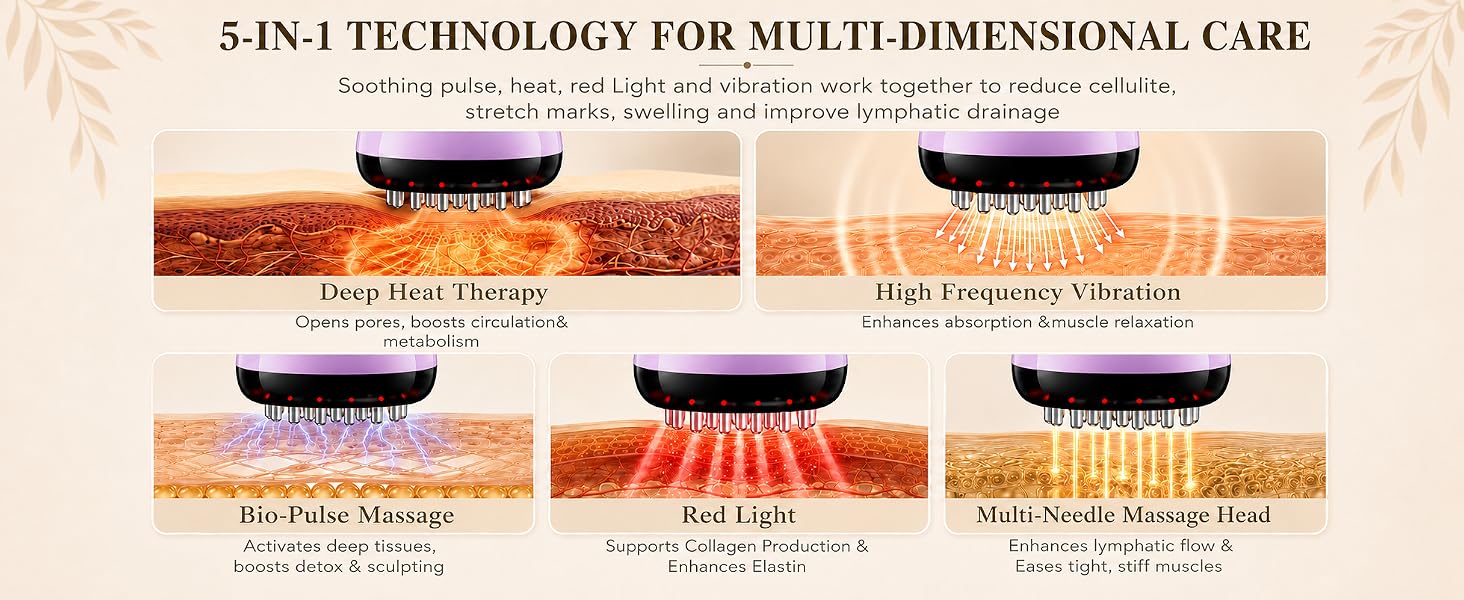 5-IN-1 TECHNOLOGY FOR MULTI-DIMENSIONAL CARE

Soothing pulse, heat, red Light and vibration work together to reduce cellulite, stretch marks, swelling and improve lymphatic drainage

Deep Heat Therapy

Opens pores, boosts circulation& metabolism

High Frequency Vibration

Enhances absorption &muscle relaxation

Bio-Pulse Massage

Activates deep tissues, boosts detox & sculpting

Red Light

Supports Collagen Production & Enhances Elastin

Multi-Needle Massage Head

Enhances lymphatic flow & Eases tight, stiff muscles